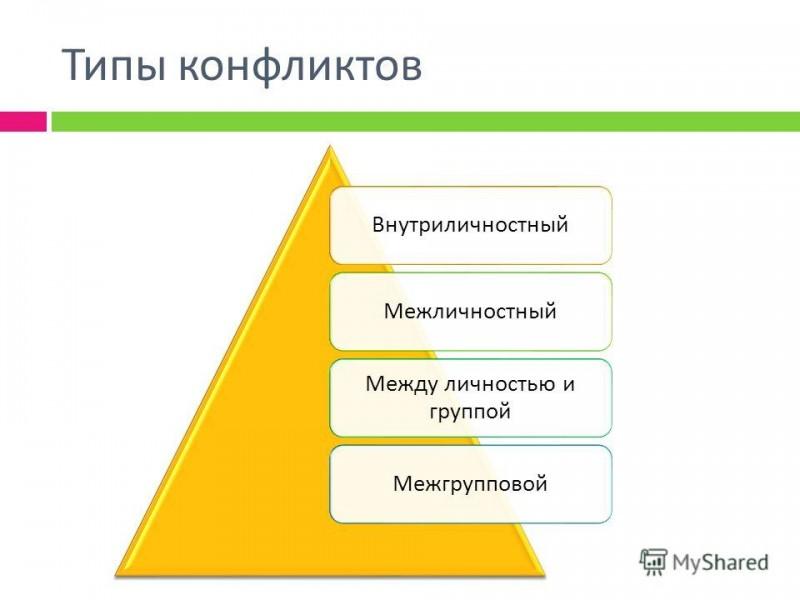 Типы конфликтов

Внутриличностный

Межличностный

Между личностью и группой

Межгрупповой

MyShared